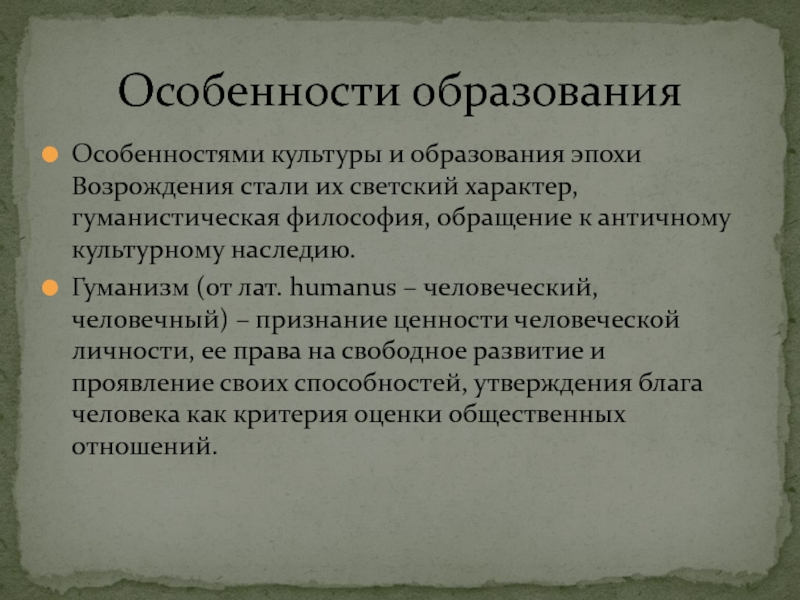 Особенности образования

Особенностями культуры и образования эпохи Возрождения стали их светский характер, гуманистическая философия, обращение к античному культурному наследию.

Гуманизм (от лат. humanus – человеческий, человечный) – признание ценности человеческой личности, ее права на свободное развитие и проявление своих способностей, утверждения блага человека как критерия оценки общественных отношений.